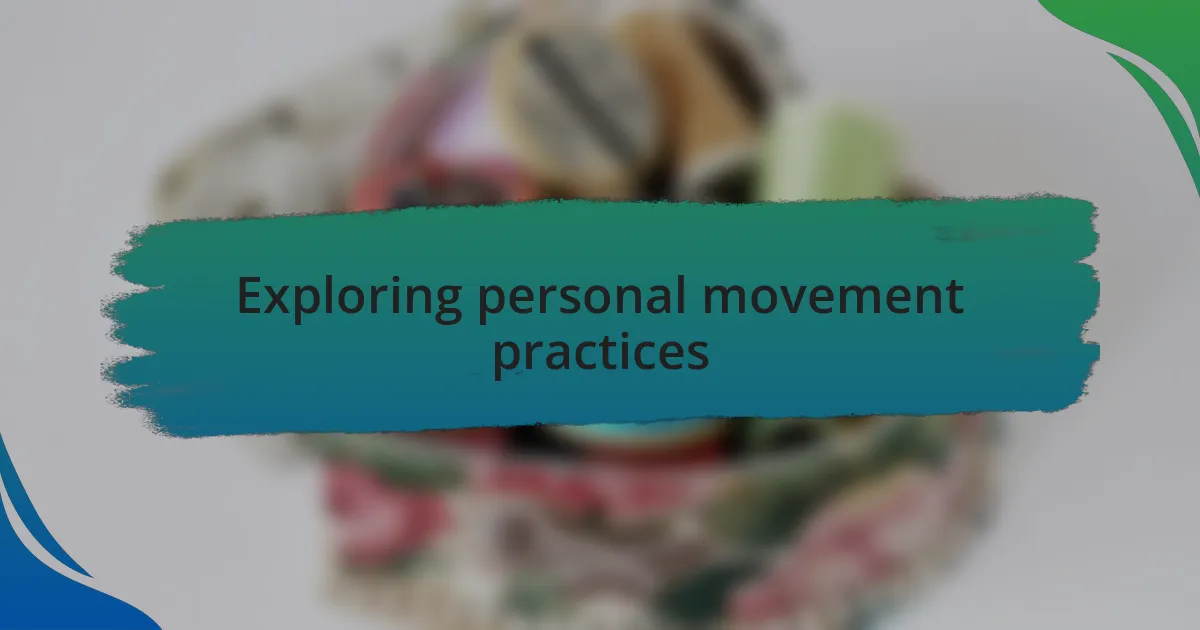 Exploring personal movement practices